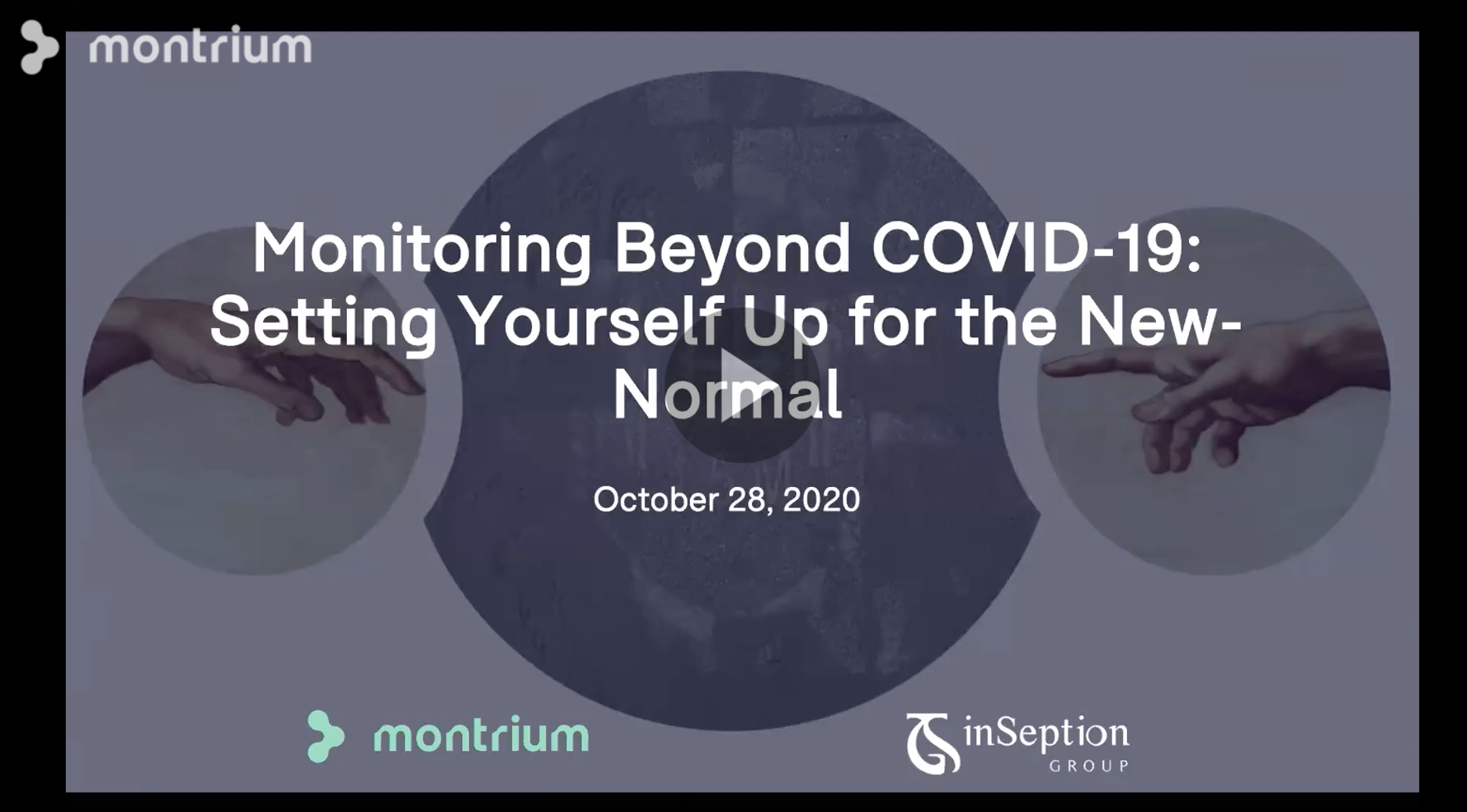 montrium

Monitoring Beyond COVID-19: Setting Yourself Up for the New-Normal

October 28, 2020

montrium

inSeption GROUP